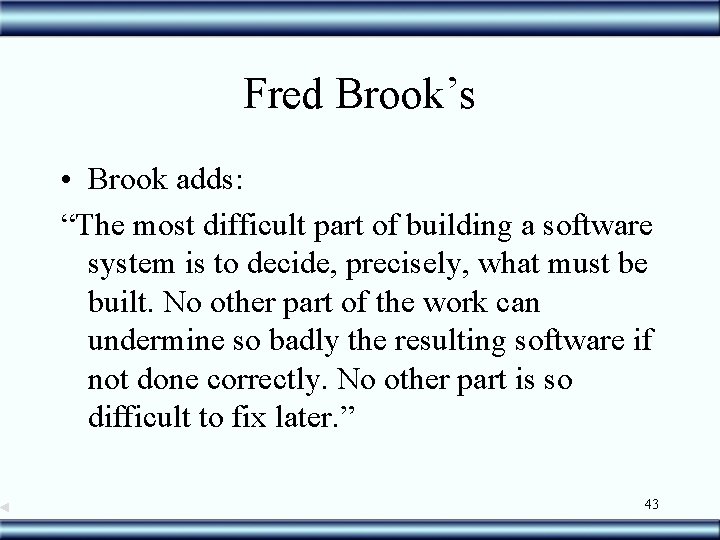 Fred Brook’s

• Brook adds:

“The most difficult part of building a software system is to decide, precisely, what must be built. No other part of the work can undermine so badly the resulting software if not done correctly. No other part is so difficult to fix later.”

43